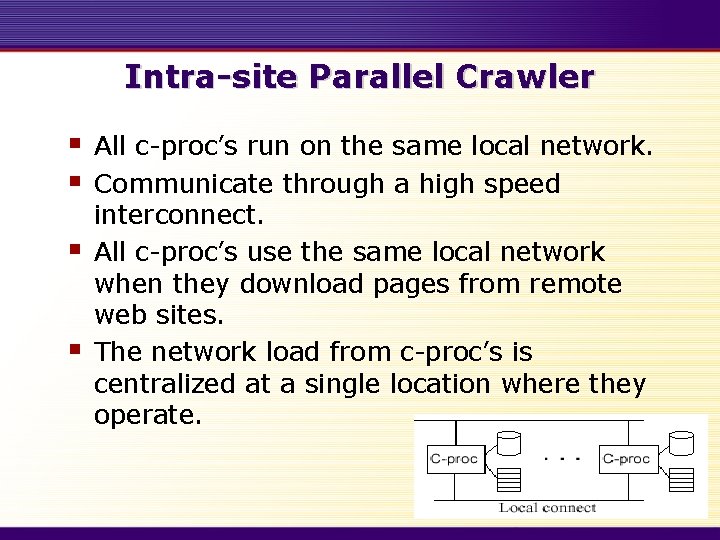 Intra-site Parallel Crawler

▪ All c-proc's run on the same local network.
▪ Communicate through a high speed interconnect.
▪ All c-proc's use the same local network when they download pages from remote web sites.
▪ The network load from c-proc's is centralized at a single location where they operate.

C-proc . . . C-proc
Local connect